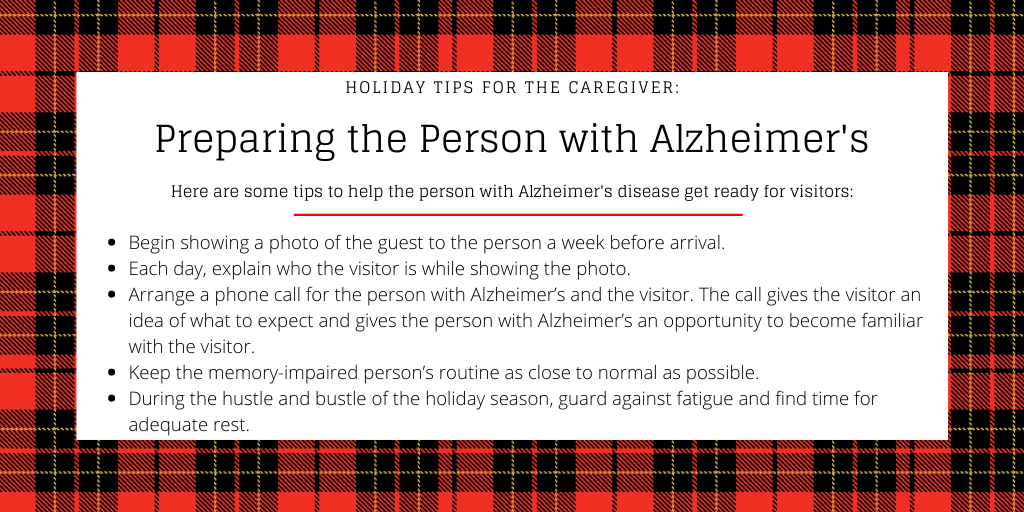 HOLIDAY TIPS FOR THE CAREGIVER:

Preparing the Person with Alzheimer's

Here are some tips to help the person with Alzheimer's disease get ready for visitors:

- Begin showing a photo of the guest to the person a week before arrival.
- Each day, explain who the visitor is while showing the photo.
- Arrange a phone call for the person with Alzheimer’s and the visitor. The call gives the visitor an idea of what to expect and gives the person with Alzheimer’s an opportunity to become familiar with the visitor.
- Keep the memory-impaired person’s routine as close to normal as possible.
- During the hustle and bustle of the holiday season, guard against fatigue and find time for adequate rest.